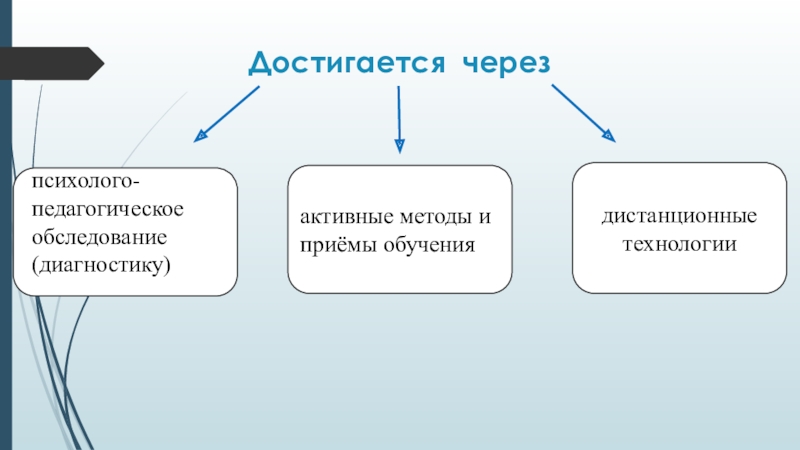 Достигается через

психолого-педагогическое обследование (диагностику)

активные методы и приёмы обучения

дистанционные технологии